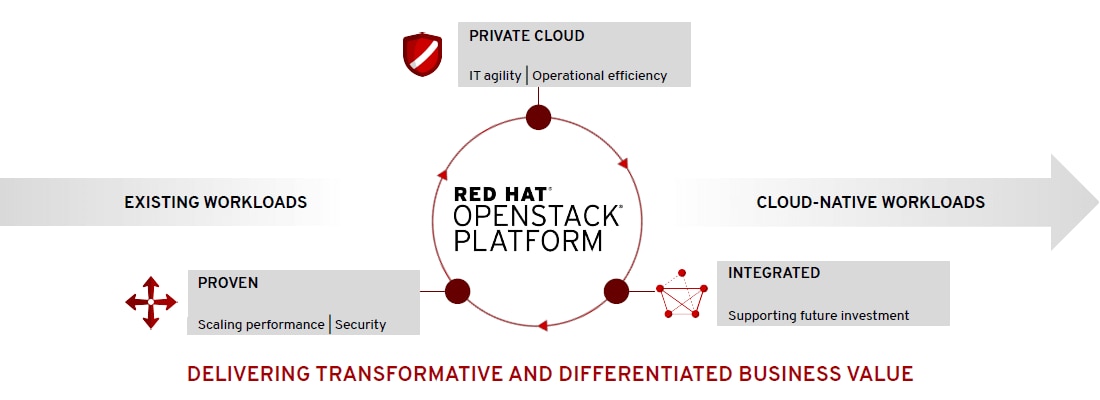 PRIVATE CLOUD

IT agility | Operational efficiency

EXISTING WORKLOADS

RED HAT®
OPENSTACK®
PLATFORM

CLOUD-NATIVE WORKLOADS

PROVEN

Scaling performance | Security

INTEGRATED

Supporting future investment

DELIVERING TRANSFORMATIVE AND DIFFERENTIATED BUSINESS VALUE